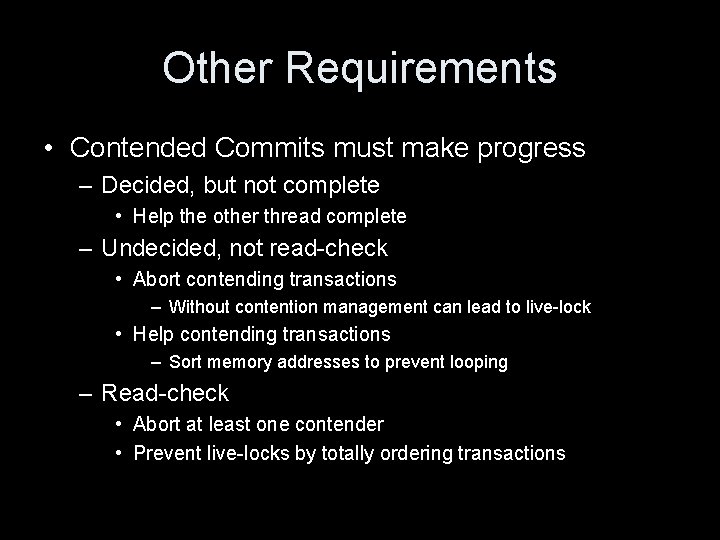 Other Requirements

• Contended Commits must make progress
– Decided, but not complete
• Help the other thread complete
– Undecided, not read-check
• Abort contending transactions
– Without contention management can lead to live-lock
• Help contending transactions
– Sort memory addresses to prevent looping
– Read-check
• Abort at least one contender
• Prevent live-locks by totally ordering transactions